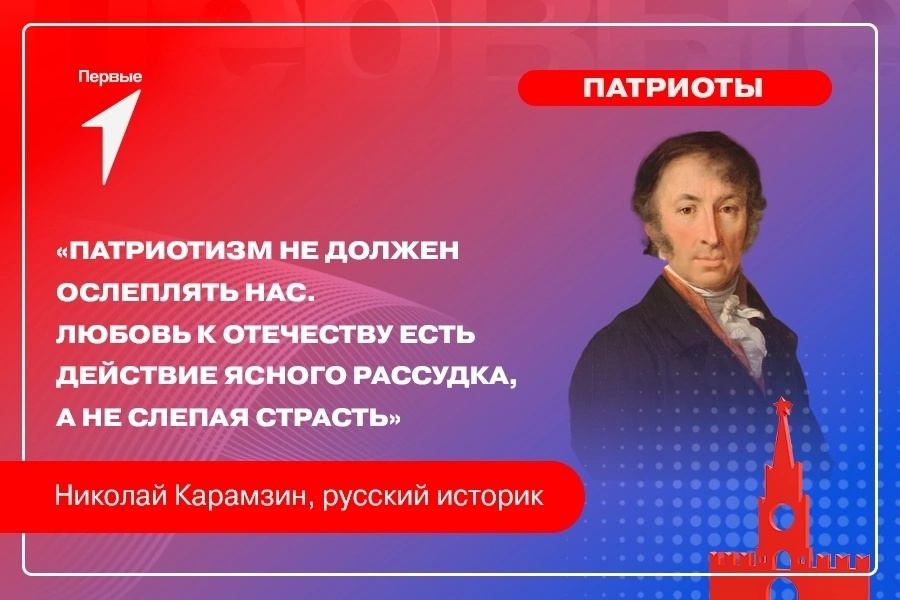 Первые

ПАТРИОТЫ

«ПАТРИОТИЗМ НЕ ДОЛЖЕН ОСЛЕПЛЯТЬ НАС.
ЛЮБОВЬ К ОТЕЧЕСТВУ ЕСТЬ ДЕЙСТВИЕ ЯСНОГО РАССУДКА, А НЕ СЛЕПАЯ СТРАСТЬ»

Николай Карамзин, русский историк